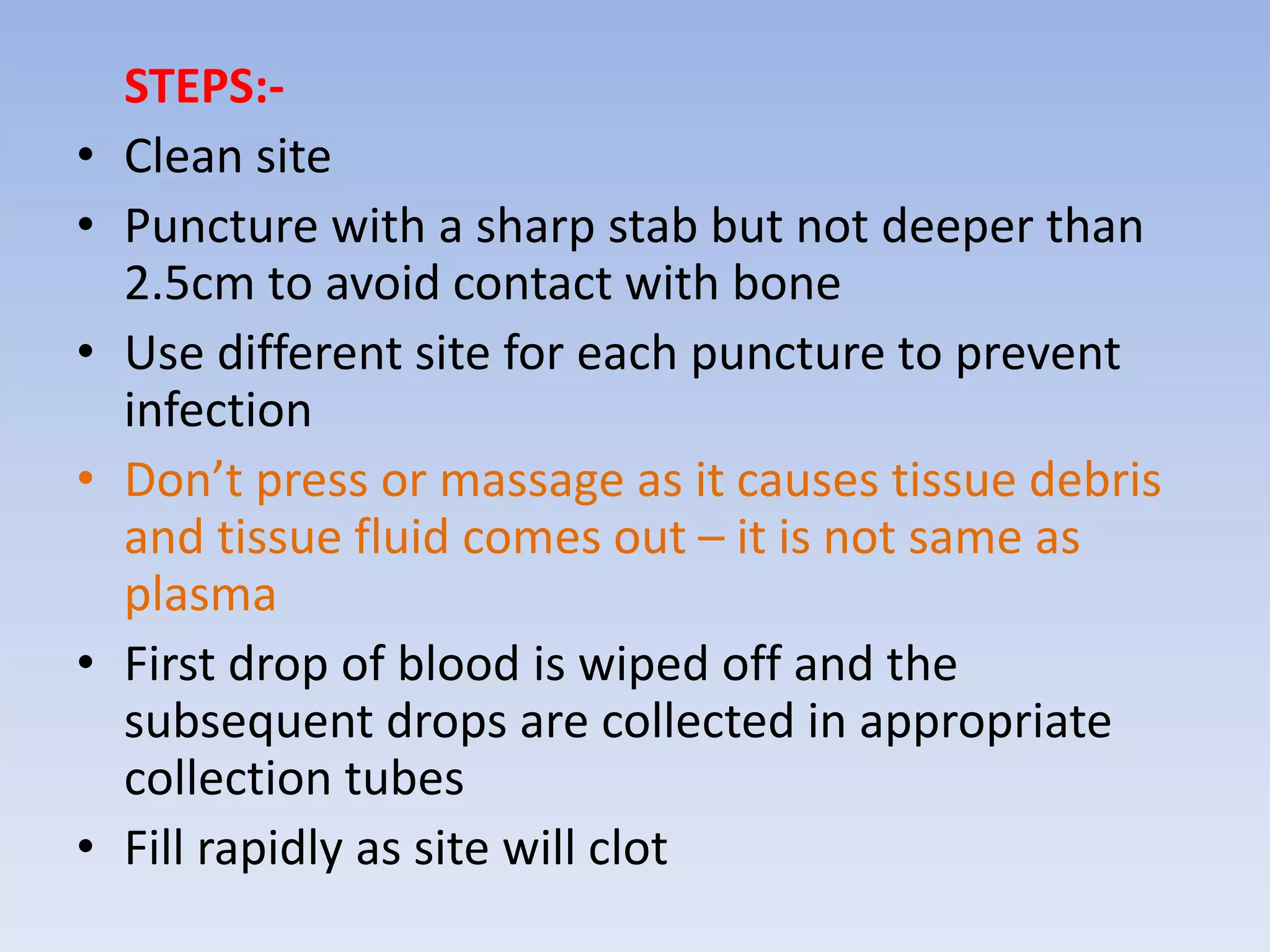 STEPS:-

• Clean site
• Puncture with a sharp stab but not deeper than 2.5cm to avoid contact with bone
• Use different site for each puncture to prevent infection
• Don’t press or massage as it causes tissue debris and tissue fluid comes out – it is not same as plasma
• First drop of blood is wiped off and the subsequent drops are collected in appropriate collection tubes
• Fill rapidly as site will clot